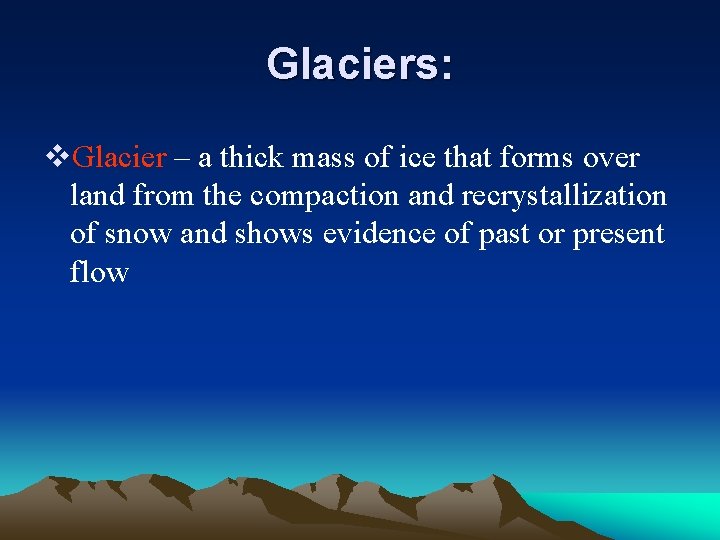 Glaciers:

❖Glacier – a thick mass of ice that forms over land from the compaction and recrystallization of snow and shows evidence of past or present flow